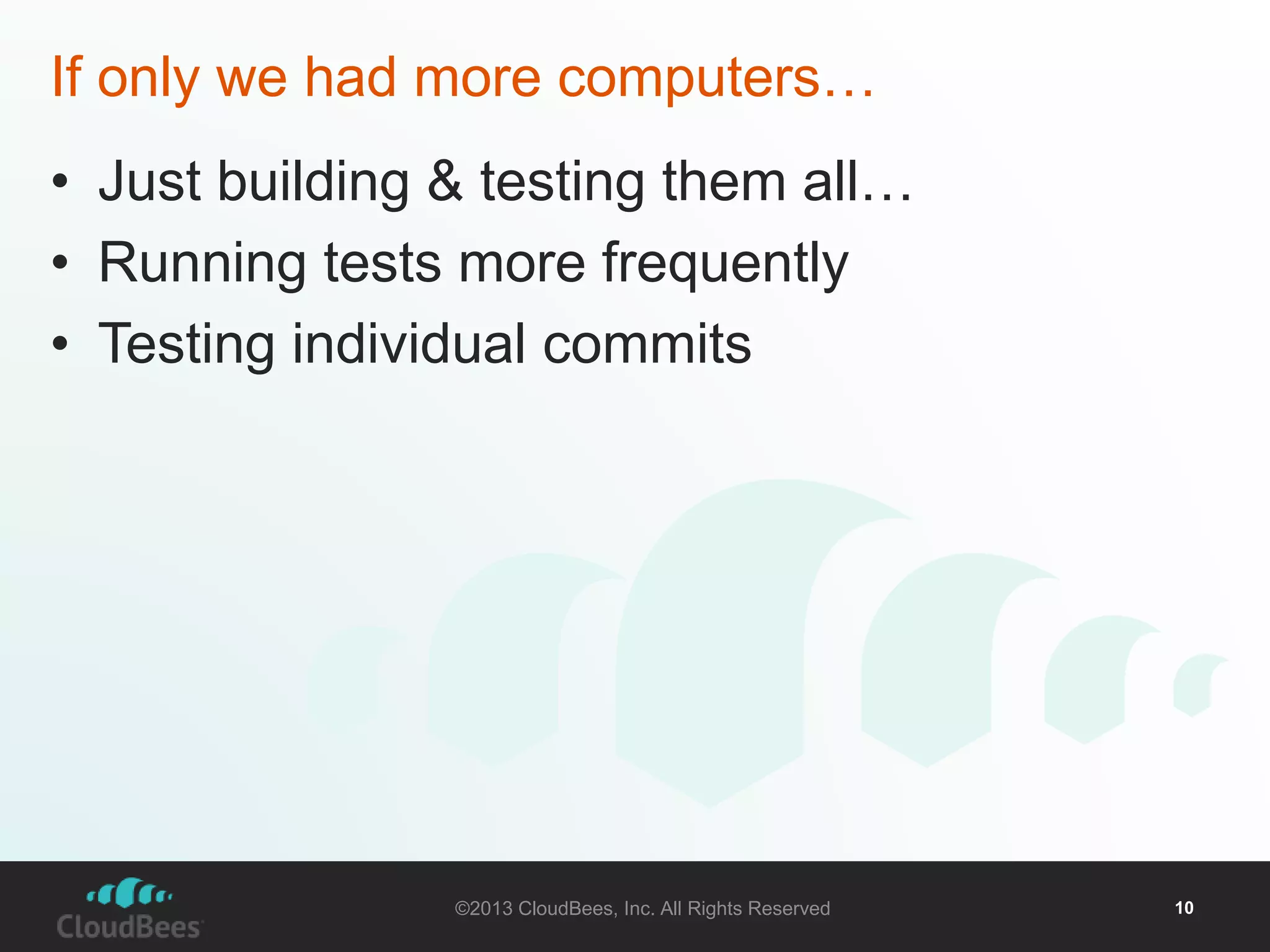 If only we had more computers…

• Just building & testing them all…
• Running tests more frequently
• Testing individual commits

CloudBees

©2013 CloudBees, Inc. All Rights Reserved

10